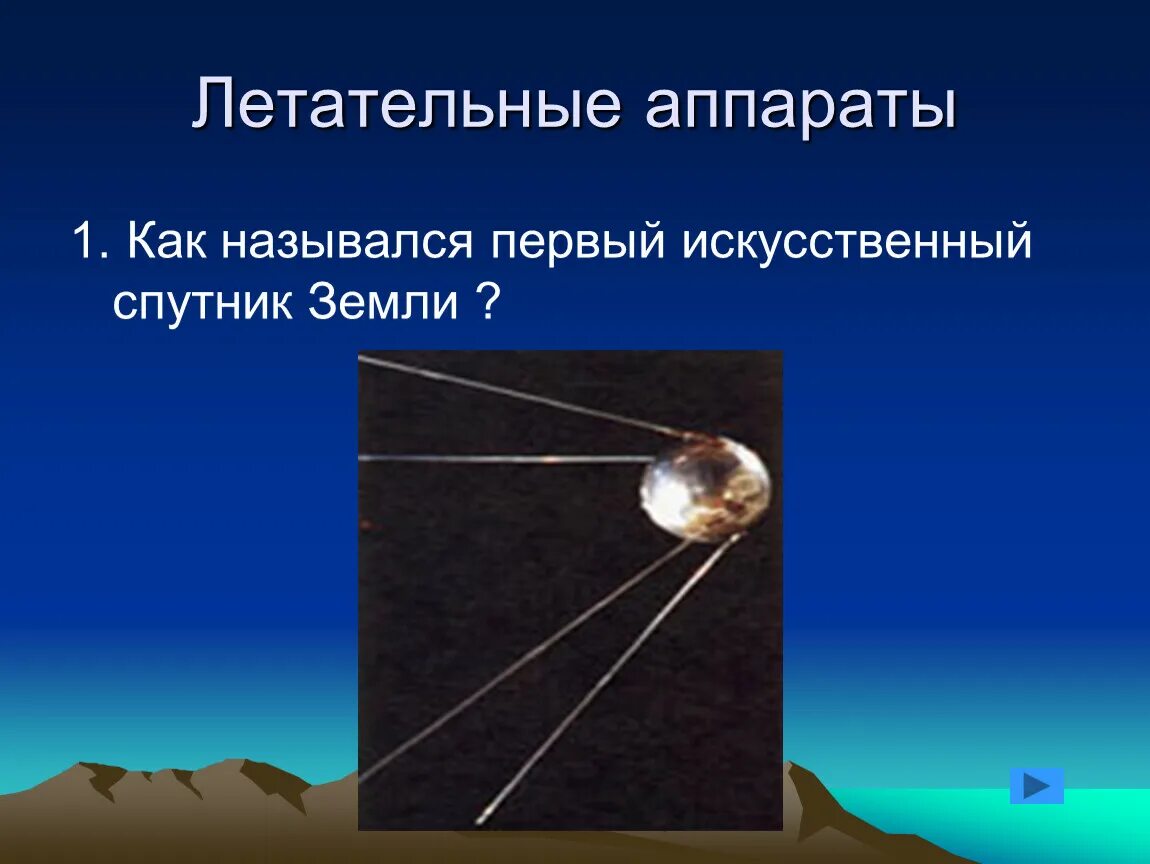 Летательные аппараты

1. Как назывался первый искусственный спутник Земли ?